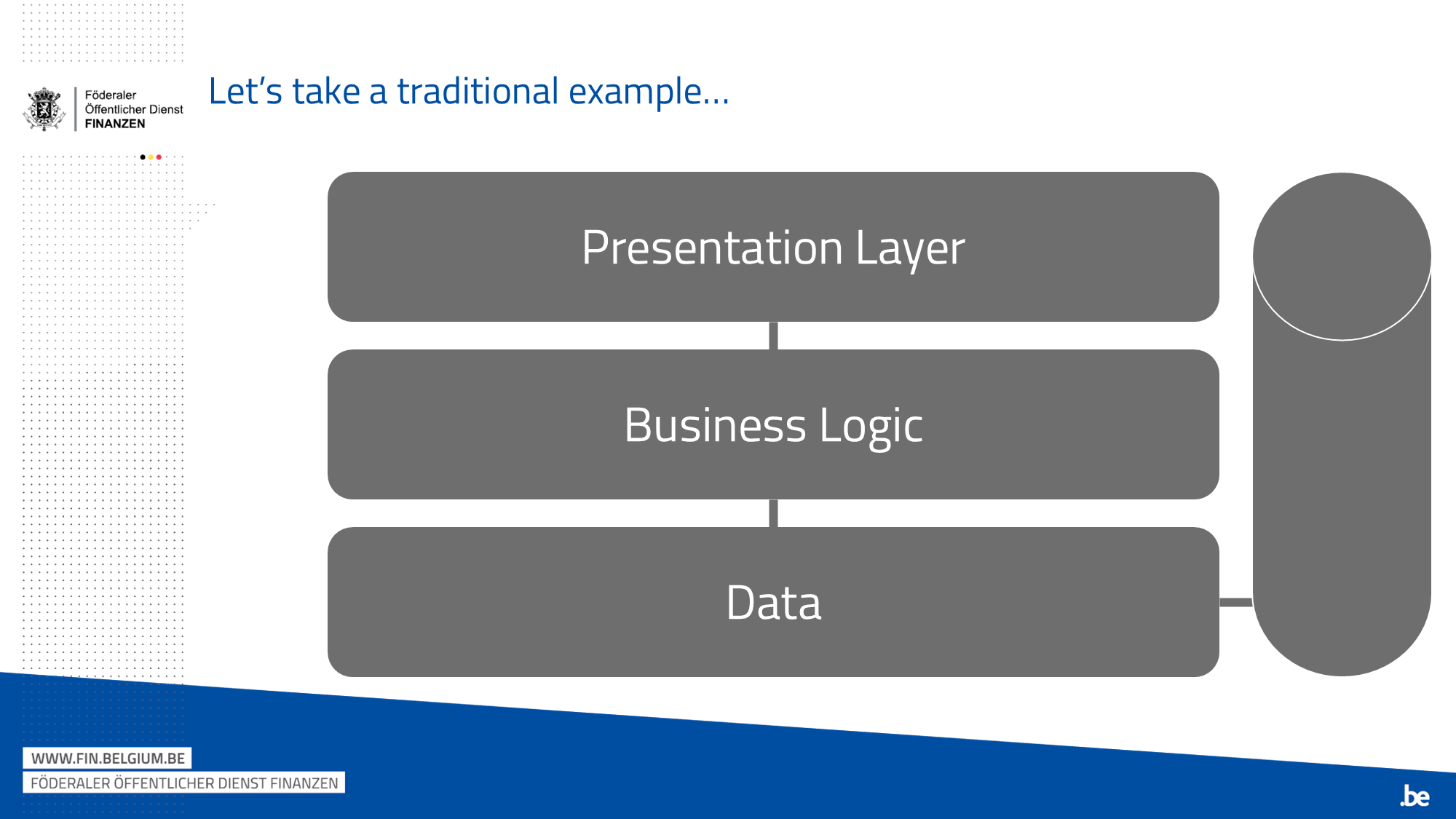 Föderaler
Öffentlicher Dienst
FINANZEN

Let's take a traditional example...

Presentation Layer

Business Logic

Data

WWW.FIN.BELGIUM.BE
FÖDERALER ÖFFENTLICHER DIENST FINANZEN

.be